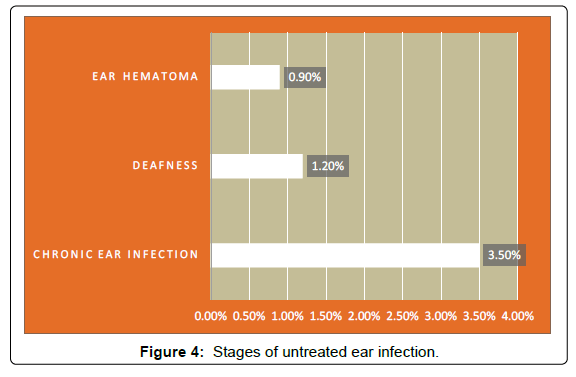 EAR HEMATOMA
0.90%
DEAFNESS
1.20%
CHRONIC EAR INFECTION
3.50%
0.00% 0.50% 1.00% 1.50% 2.00% 2.50% 3.00% 3.50% 4.00%

**Figure 4:** Stages of untreated ear infection.